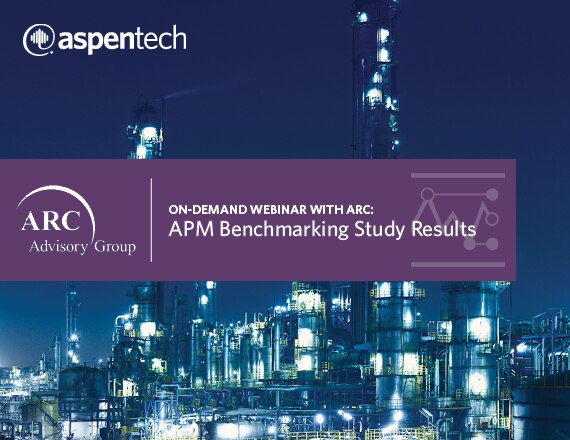 aspentech

ARC
Advisory Group

ON-DEMAND WEBINAR WITH ARC:
APM Benchmarking Study Results